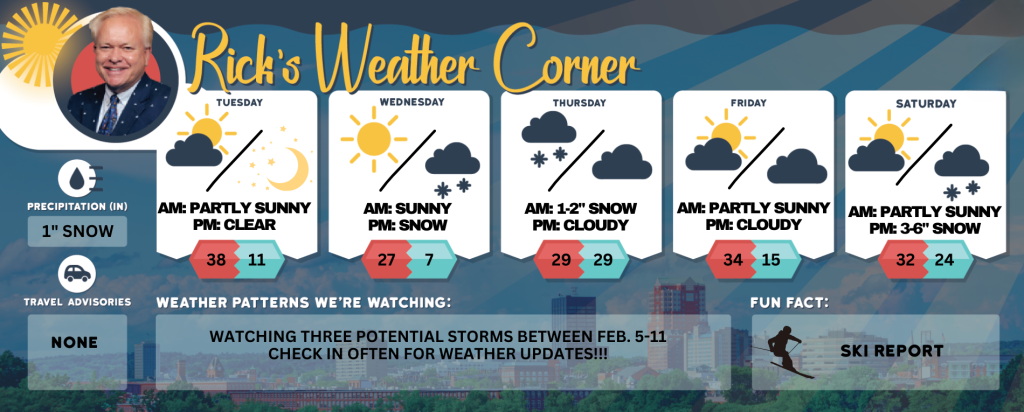 Rick's Weather Corner

PRECIPITATION (IN)
1" SNOW

TRAVEL ADVISORIES
NONE

TUESDAY
AM: PARTLY SUNNY
PM: CLEAR
38 11

WEDNESDAY
AM: SUNNY
PM: SNOW
27 7

THURSDAY
AM: 1-2" SNOW
PM: CLOUDY
29 29

FRIDAY
AM: PARTLY SUNNY
PM: CLOUDY
34 15

SATURDAY
AM: PARTLY SUNNY
PM: 3-6" SNOW
32 24

WEATHER PATTERNS WE'RE WATCHING:
WATCHING THREE POTENTIAL STORMS BETWEEN FEB. 5-11
CHECK IN OFTEN FOR WEATHER UPDATES!!!

FUN FACT:
SKI REPORT